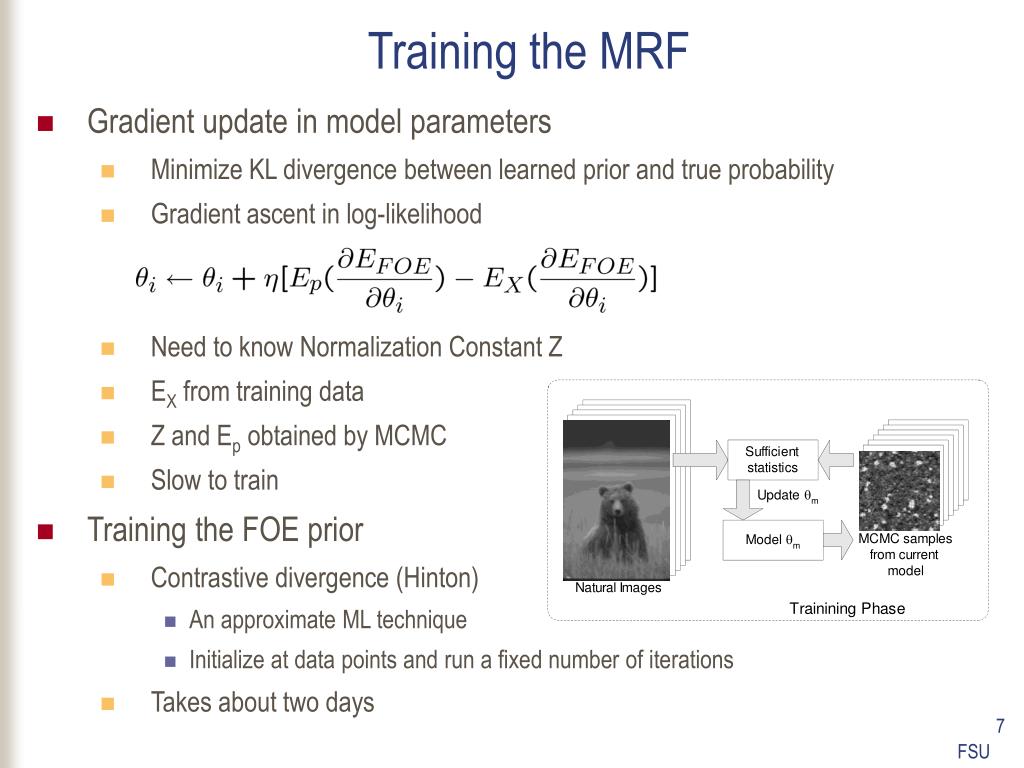 Training the MRF

Gradient update in model parameters

Minimize KL divergence between learned prior and true probability

Gradient ascent in log-likelihood

$\theta_i \leftarrow \theta_i + \eta[E_p(\frac{\partial E_{FOE}}{\partial \theta_i}) - E_X(\frac{\partial E_{FOE}}{\partial \theta_i})]$

Need to know Normalization Constant Z

$E_X$ from training data

Z and $E_p$ obtained by MCMC

Slow to train

Training the FOE prior

Contrastive divergence (Hinton)

An approximate ML technique

Initialize at data points and run a fixed number of iterations

Takes about two days

Natural Images

Sufficient statistics

Update $\theta_m$

Model $\theta_m$

MCMC samples from current model

Trainining Phase

7

FSU